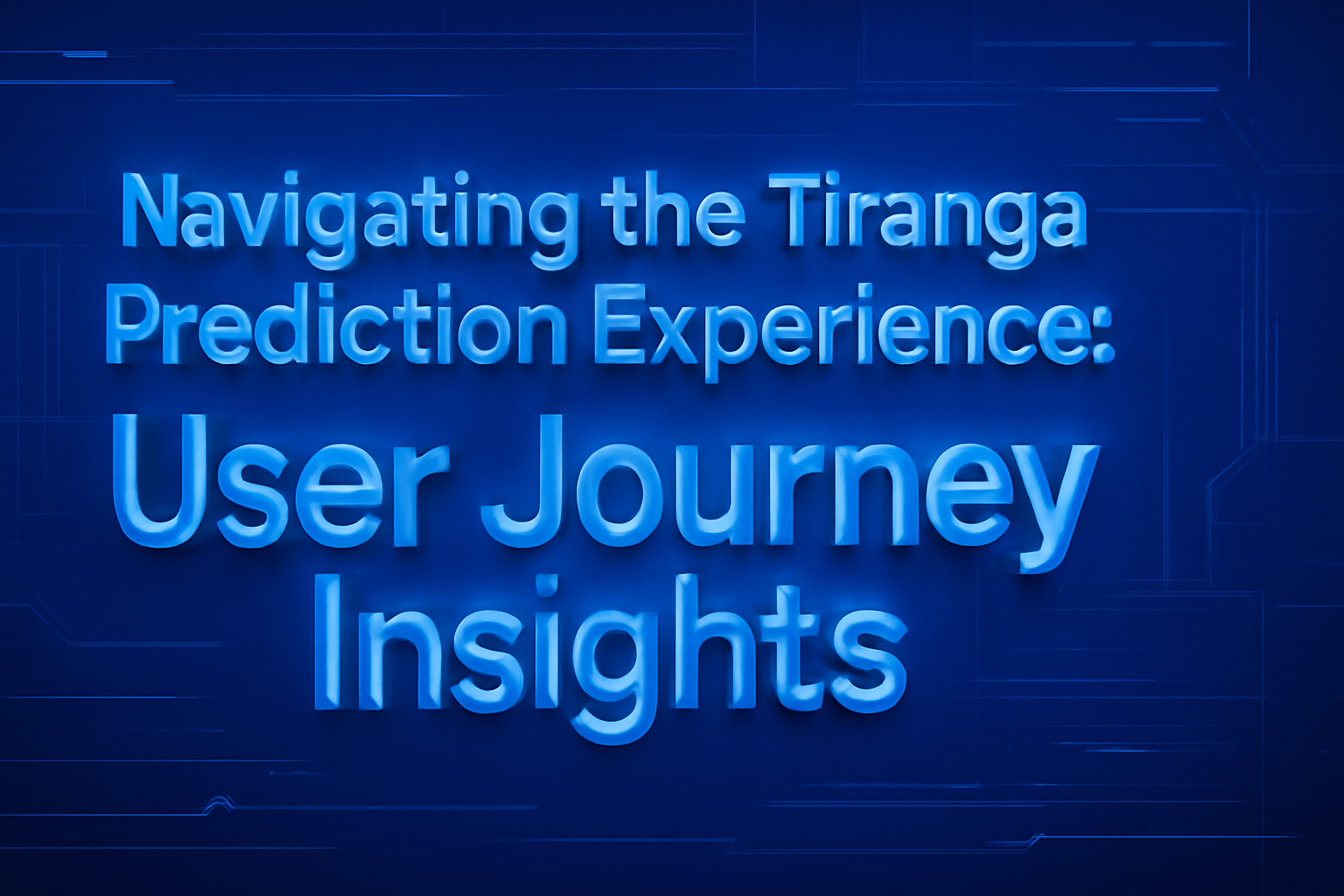 Navigating the Tiranga Prediction Experience: User Journey Insights